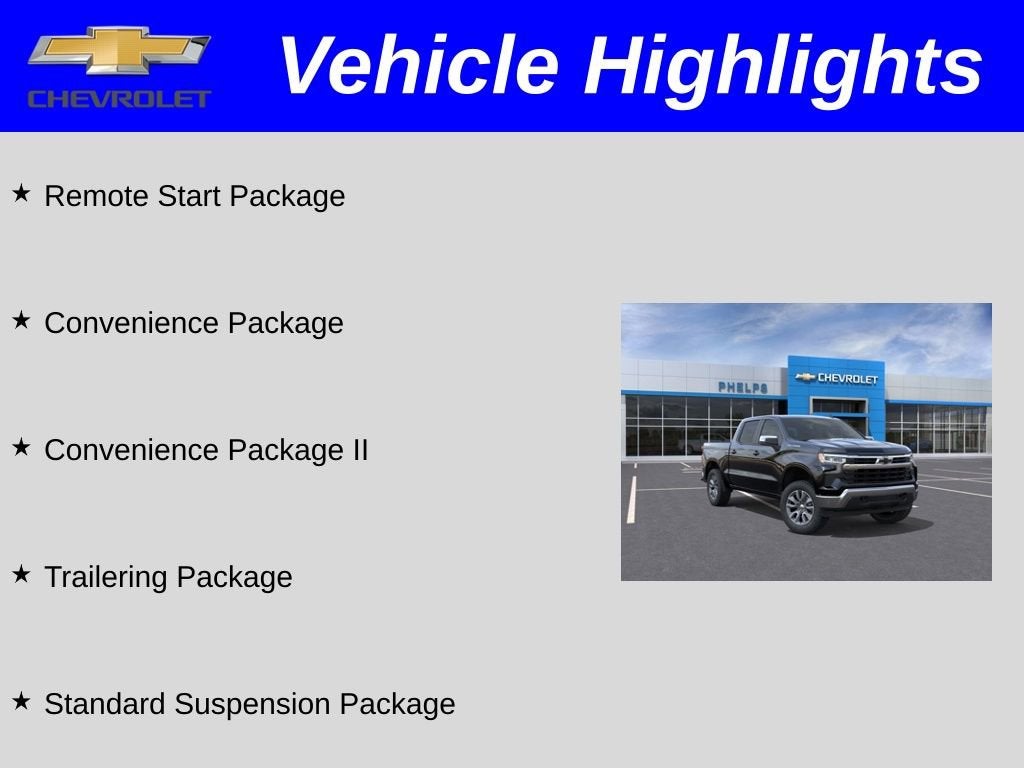 CHEVROLET

Vehicle Highlights

★ Remote Start Package

★ Convenience Package

★ Convenience Package II

★ Trailering Package

★ Standard Suspension Package

PHELPS

CHEVROLET